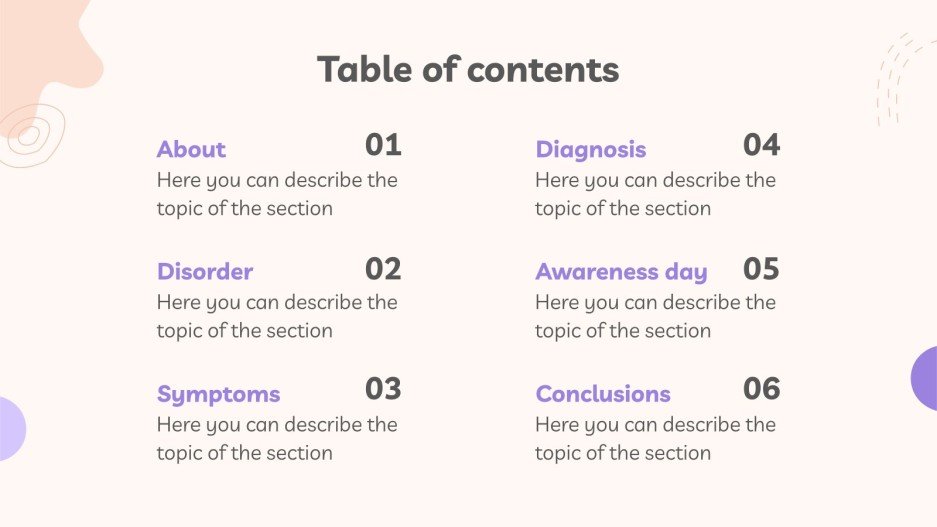 Table of contents

About 01
Here you can describe the topic of the section

Disorder 02
Here you can describe the topic of the section

Symptoms 03
Here you can describe the topic of the section

Diagnosis 04
Here you can describe the topic of the section

Awareness day 05
Here you can describe the topic of the section

Conclusions 06
Here you can describe the topic of the section